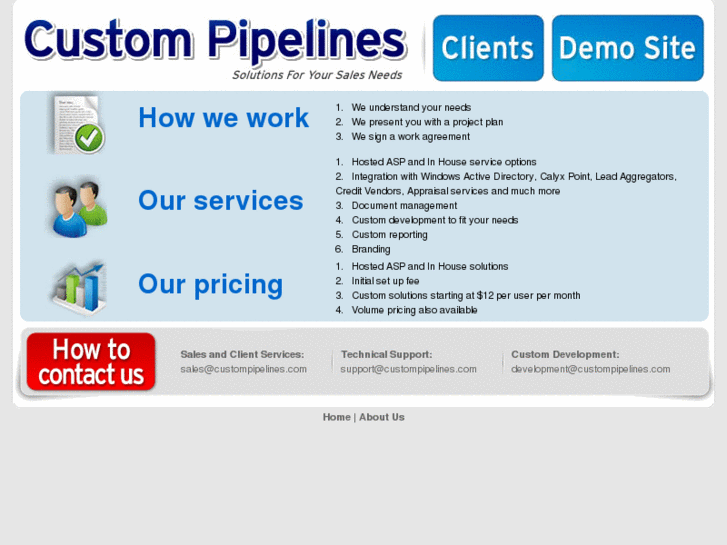 Custom Pipelines
Solutions For Your Sales Needs

Clients

Demo Site

How we work

1. We understand your needs
2. We present you with a project plan
3. We sign a work agreement

Our services

1. Hosted ASP and In House service options
2. Integration with Windows Active Directory, Calyx Point, Lead Aggregators, Credit Vendors, Appraisal services and much more
3. Document management
4. Custom development to fit your needs
5. Custom reporting
6. Branding

Our pricing

1. Hosted ASP and In House solutions
2. Initial set up fee
3. Custom solutions starting at $12 per user per month
4. Volume pricing also available

How to contact us

Sales and Client Services:
sales@custompipelines.com

Technical Support:
support@custompipelines.com

Custom Development:
development@custompipelines.com

Home | About Us